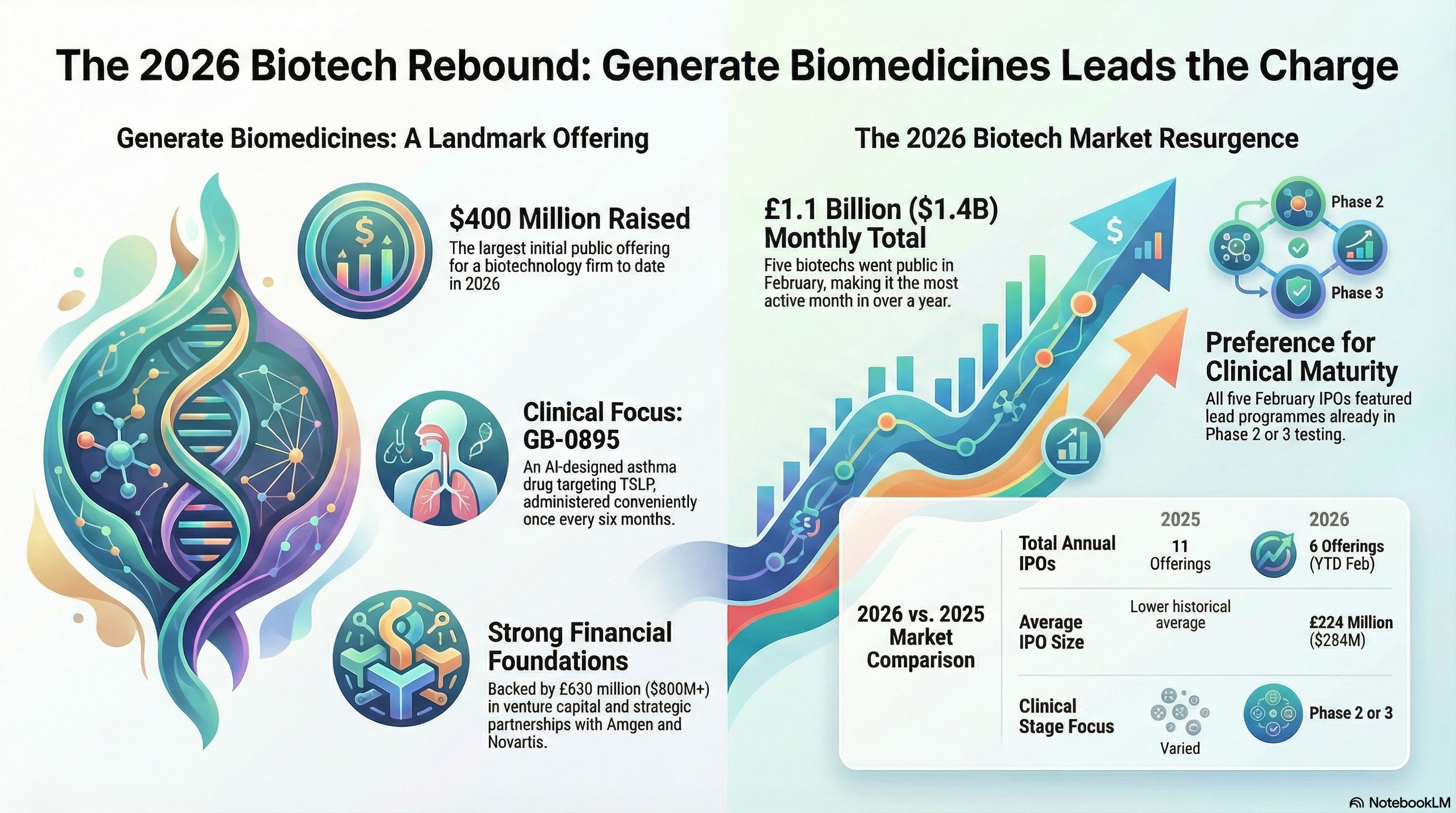 The 2026 Biotech Rebound: Generate Biomedicines Leads the Charge

Generate Biomedicines: A Landmark Offering

$400 Million Raised
The largest initial public offering for a biotechnology firm to date in 2026

Clinical Focus: GB-0895
An AI-designed asthma drug targeting TSLP, administered conveniently once every six months.

Strong Financial Foundations
Backed by £630 million ($800M+) in venture capital and strategic partnerships with Amgen and Novartis.

The 2026 Biotech Market Resurgence

£1.1 Billion ($1.4B) Monthly Total
Five biotechs went public in February, making it the most active month in over a year.

Phase 2
Phase 3

Preference for Clinical Maturity
All five February IPOs featured lead programmes already in Phase 2 or 3 testing.

2026 vs. 2025 Market Comparison

| | 2025 | 2026 |
|---|---|---|
| Total Annual IPOs | 11 Offerings | 6 Offerings (YTD Feb) |
| Average IPO Size | Lower historical average | £224 Million ($284M) |
| Clinical Stage Focus | Varied | Phase 2 or 3 |

NotebookLM